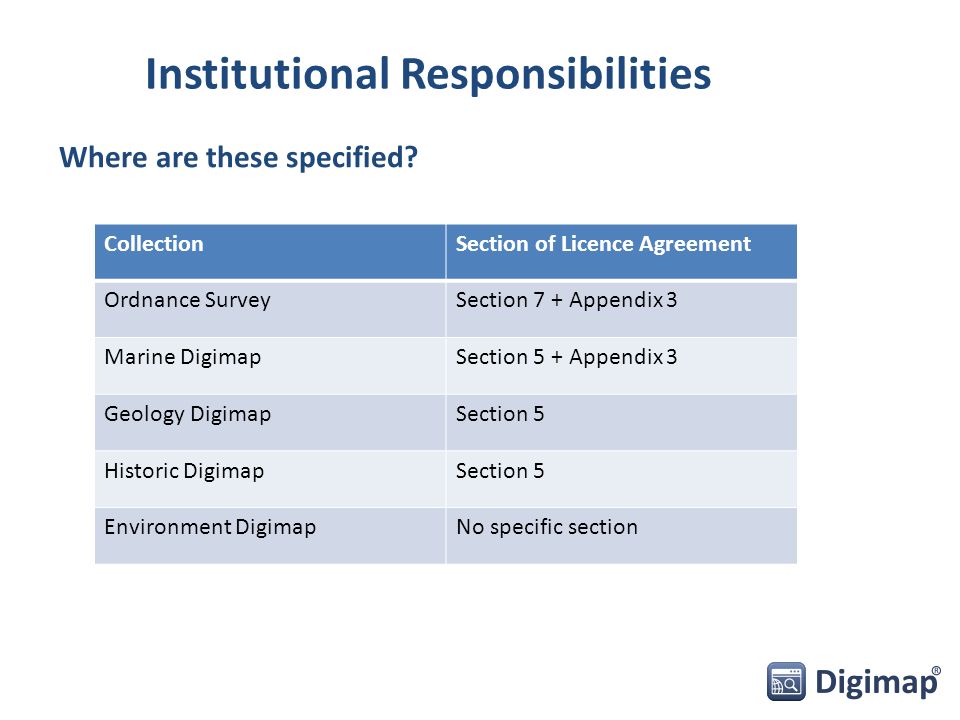 Institutional Responsibilities

Where are these specified?

| Collection | Section of Licence Agreement |
|---|---|
| Ordnance Survey | Section 7 + Appendix 3 |
| Marine Digimap | Section 5 + Appendix 3 |
| Geology Digimap | Section 5 |
| Historic Digimap | Section 5 |
| Environment Digimap | No specific section |

Digimap®